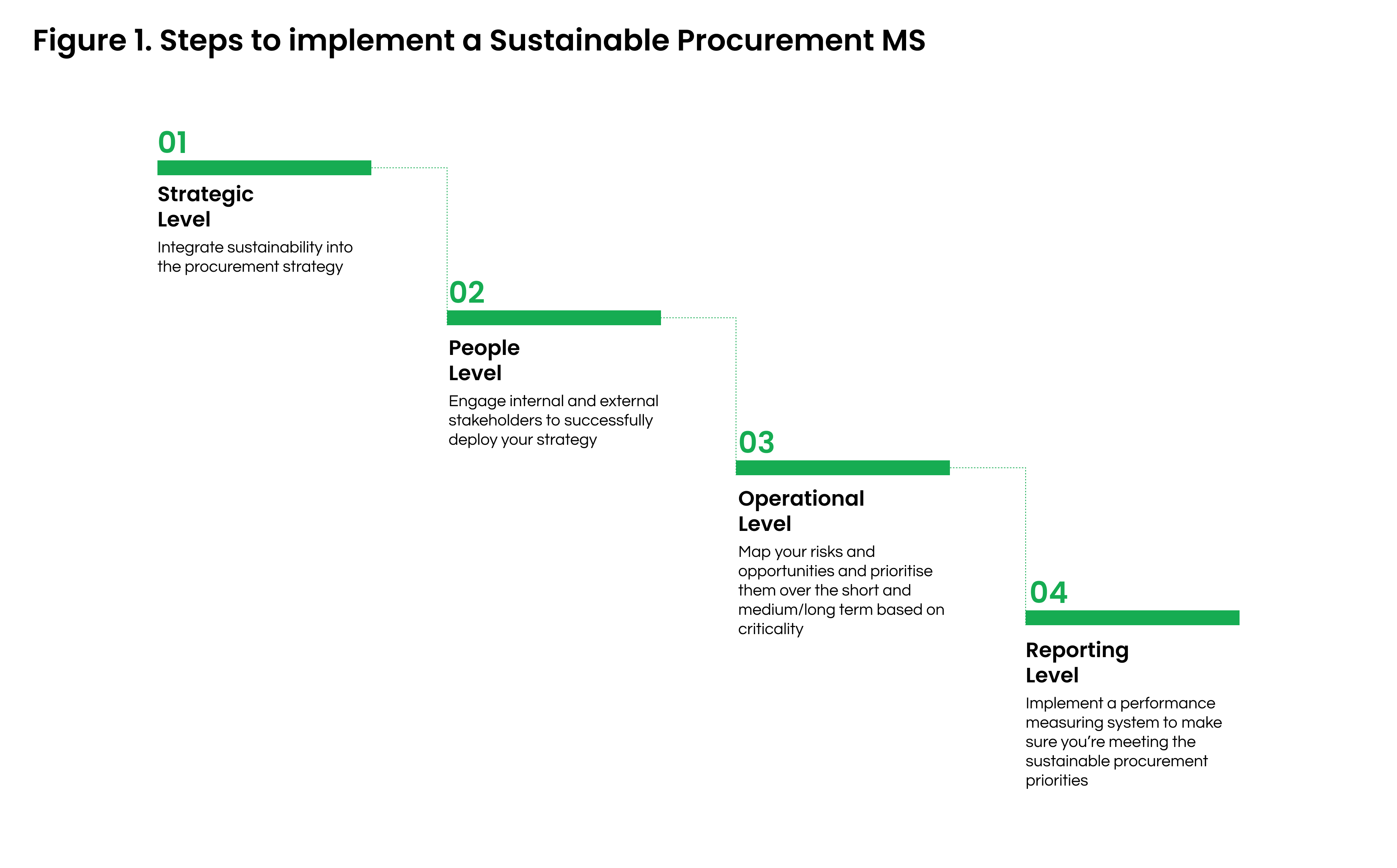 Figure 1. Steps to implement a Sustainable Procurement MS

01

Strategic Level

Integrate sustainability into the procurement strategy

02

People Level

Engage internal and external stakeholders to successfully deploy your strategy

03

Operational Level

Map your risks and opportunities and prioritise them over the short and medium/long term based on criticality

04

Reporting Level

Implement a performance measuring system to make sure you're meeting the sustainable procurement priorities